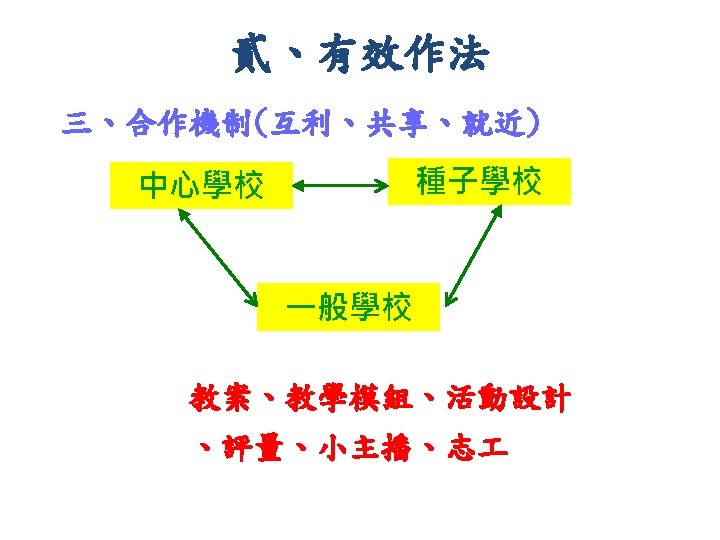 貳、有效作法

三、合作機制(互利、共享、就近)

中心學校

種子學校

一般學校

教案、教學模組、活動設計、評量、小主播、志工